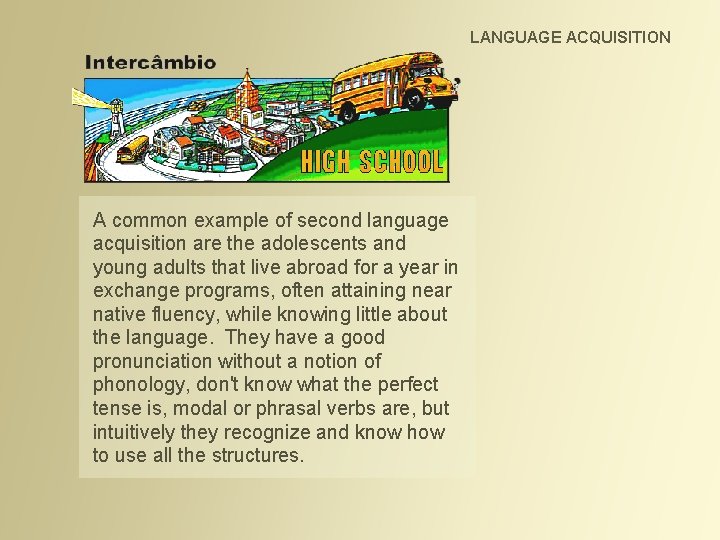 LANGUAGE ACQUISITION

Intercâmbio

HIGH SCHOOL

A common example of second language acquisition are the adolescents and young adults that live abroad for a year in exchange programs, often attaining near native fluency, while knowing little about the language. They have a good pronunciation without a notion of phonology, don't know what the perfect tense is, modal or phrasal verbs are, but intuitively they recognize and know how to use all the structures.